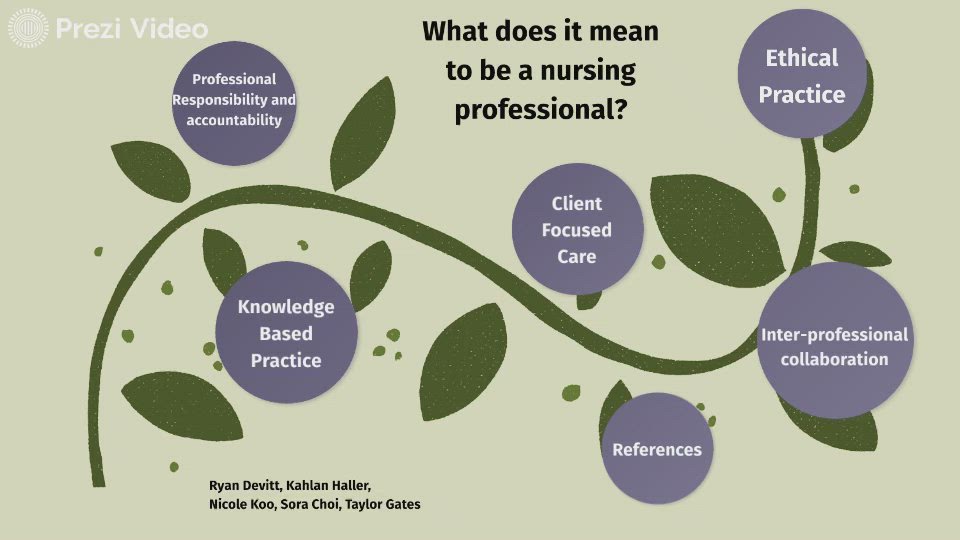 Prezi Video

What does it mean to be a nursing professional?

Professional Responsibility and accountability

Ethical Practice

Client Focused Care

Knowledge Based Practice

Inter-professional collaboration

References

Ryan Devitt, Kahlan Haller, Nicole Koo, Sora Choi, Taylor Gates